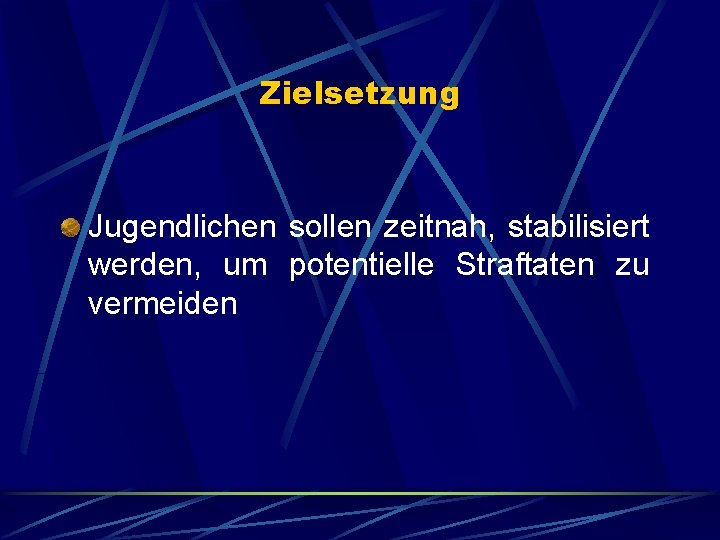 Zielsetzung

Jugendlichen sollen zeitnah, stabilisiert werden, um potentielle Straftaten zu vermeiden